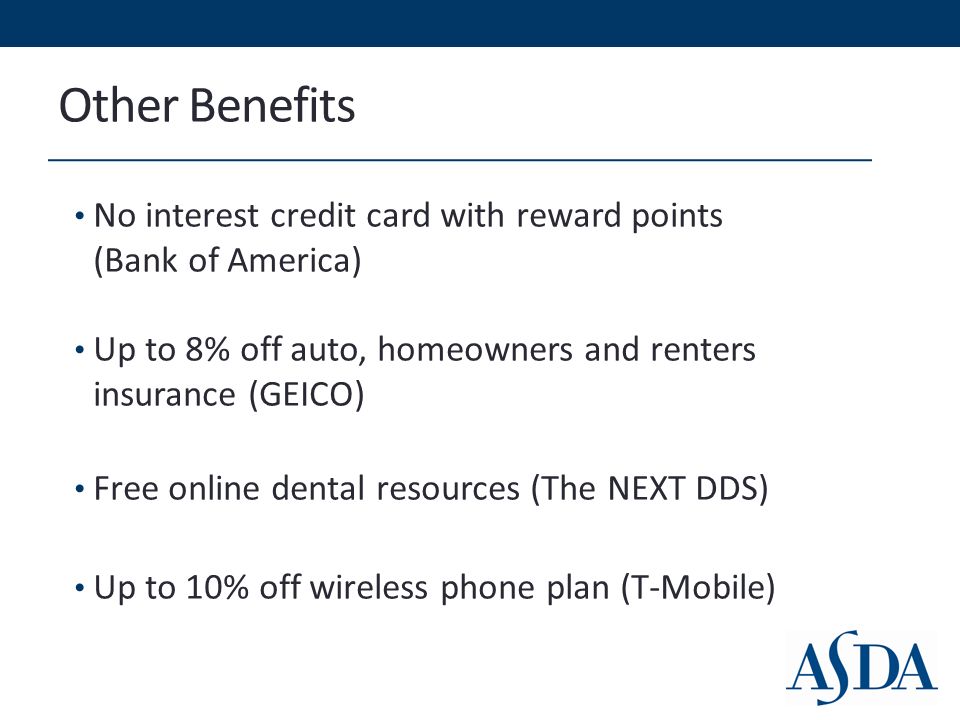 Other Benefits

• No interest credit card with reward points (Bank of America)

• Up to 8% off auto, homeowners and renters insurance (GEICO)

• Free online dental resources (The NEXT DDS)

• Up to 10% off wireless phone plan (T-Mobile)

ASDA